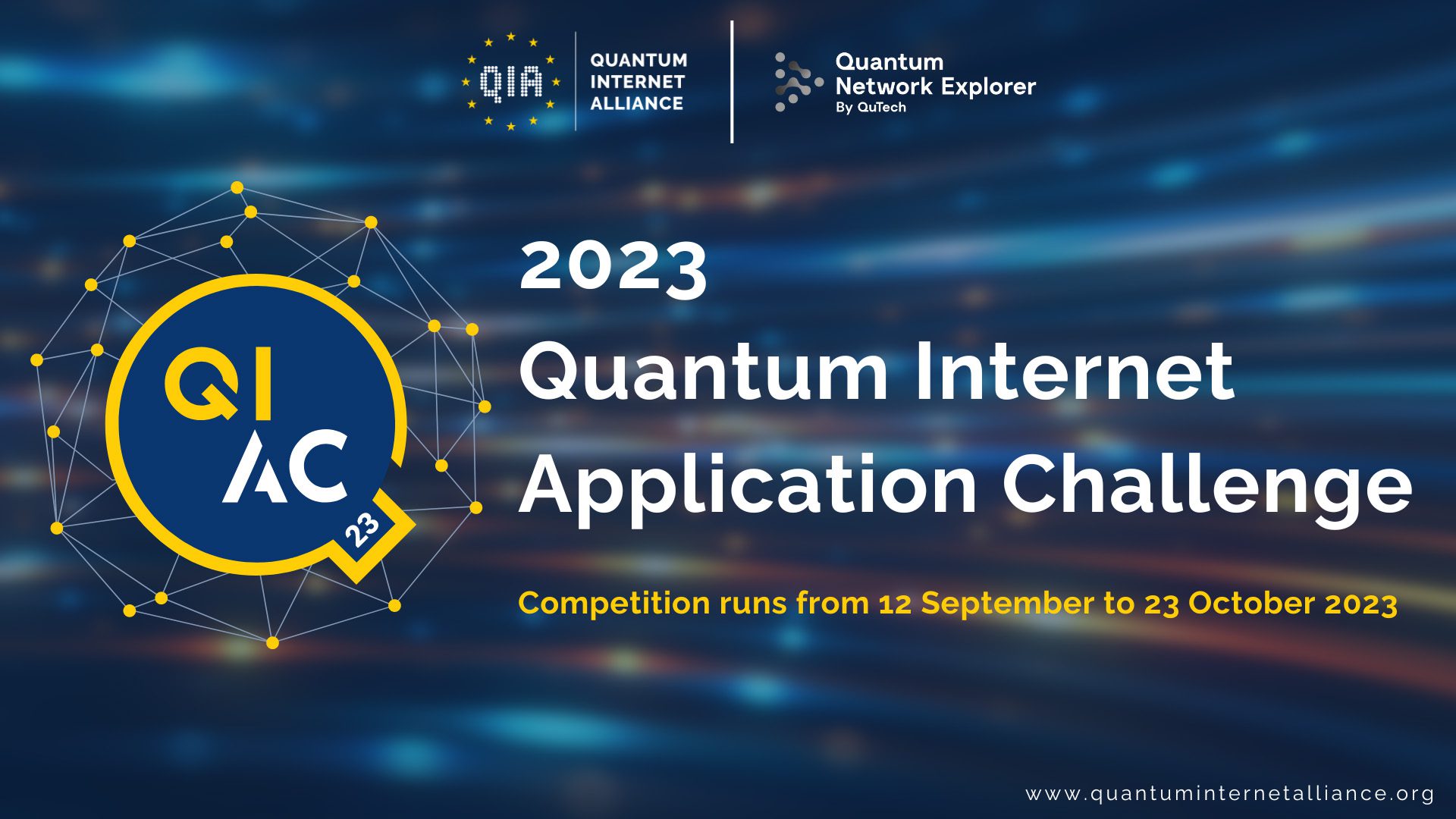 QIA QUANTUM INTERNET ALLIANCE

Quantum Network Explorer
By QuTech

QI AC 23

2023
Quantum Internet Application Challenge

Competition runs from 12 September to 23 October 2023

www.quantuminternetalliance.org